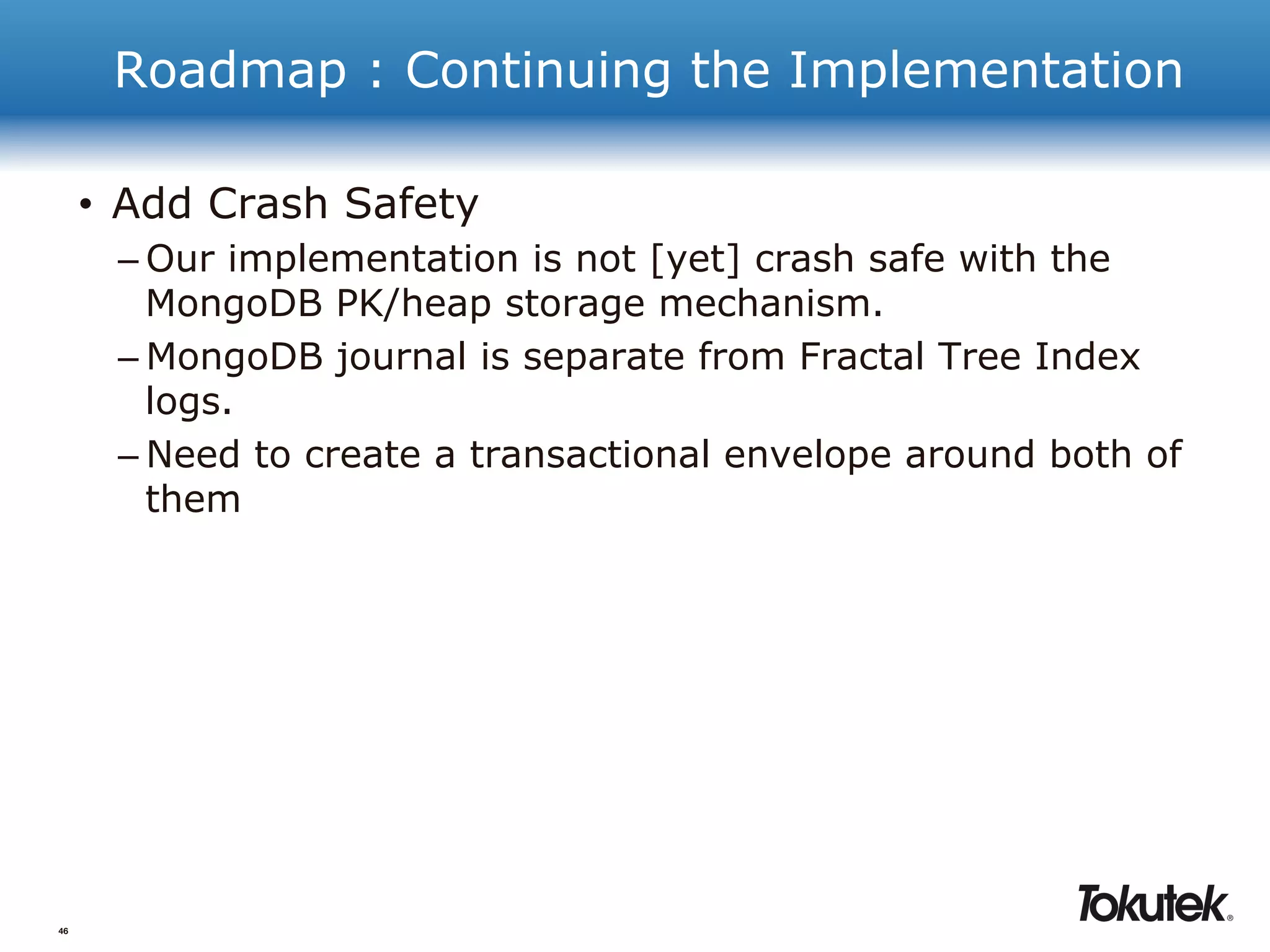 Roadmap : Continuing the Implementation

• Add Crash Safety

– Our implementation is not [yet] crash safe with the MongoDB PK/heap storage mechanism.

– MongoDB journal is separate from Fractal Tree Index logs.

– Need to create a transactional envelope around both of them

46

Tokutek®